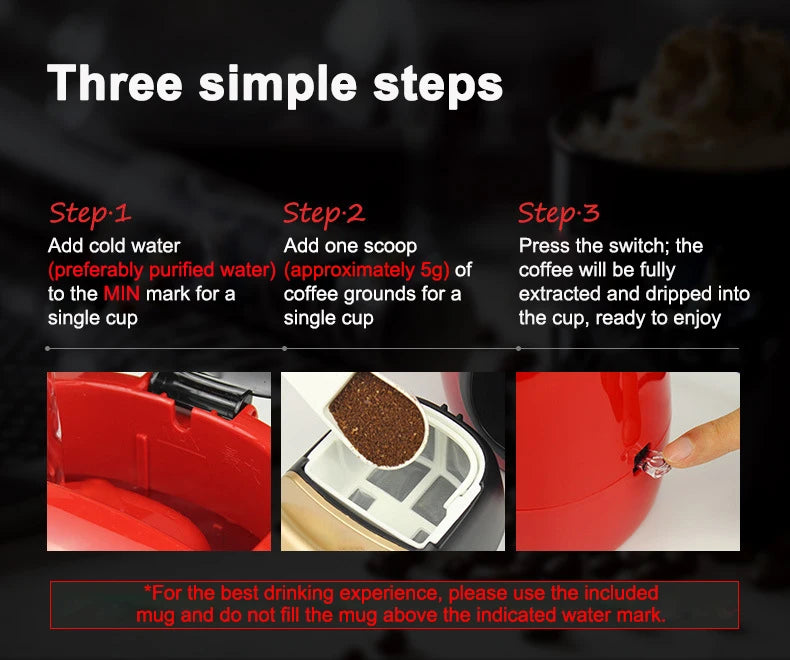 Three simple steps

Step·1
Add cold water (preferably purified water) to the MIN mark for a single cup

Step·2
Add one scoop (approximately 5g) of coffee grounds for a single cup

Step·3
Press the switch; the coffee will be fully extracted and dripped into the cup, ready to enjoy

*For the best drinking experience, please use the included mug and do not fill the mug above the indicated water mark.